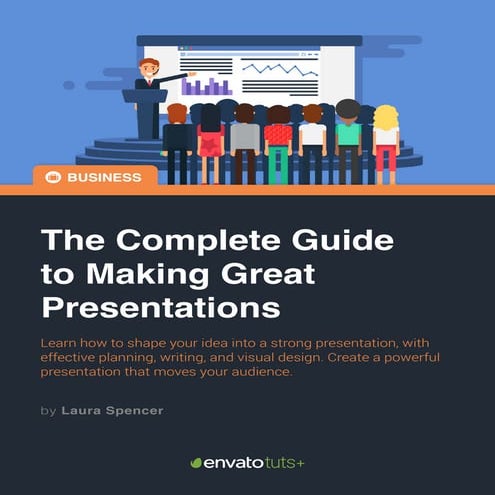 BUSINESS

The Complete Guide to Making Great Presentations

Learn how to shape your idea into a strong presentation, with effective planning, writing, and visual design. Create a powerful presentation that moves your audience.

by Laura Spencer

envatotuts+